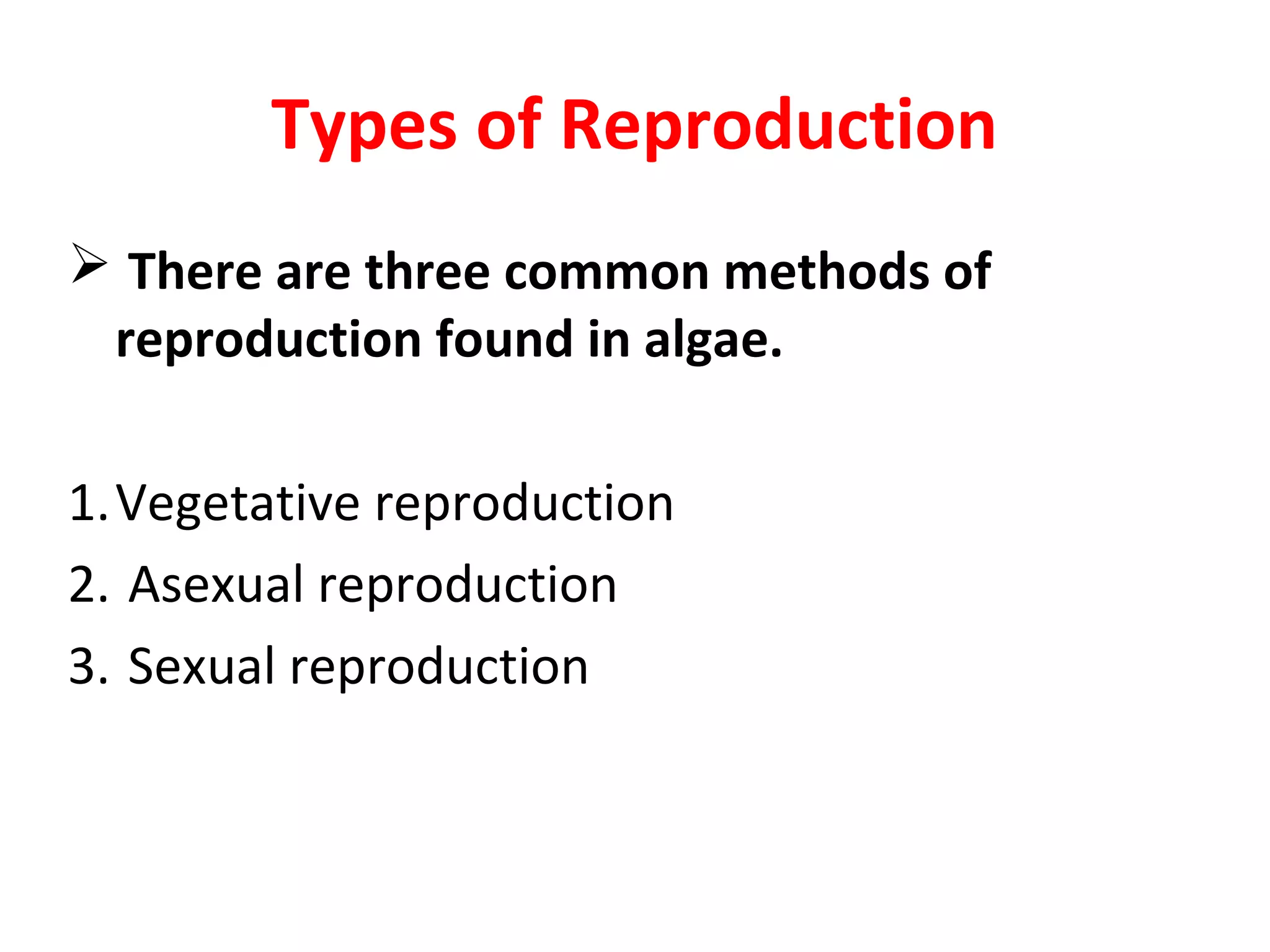 Types of Reproduction

➢ There are three common methods of reproduction found in algae.

1. Vegetative reproduction
2. Asexual reproduction
3. Sexual reproduction